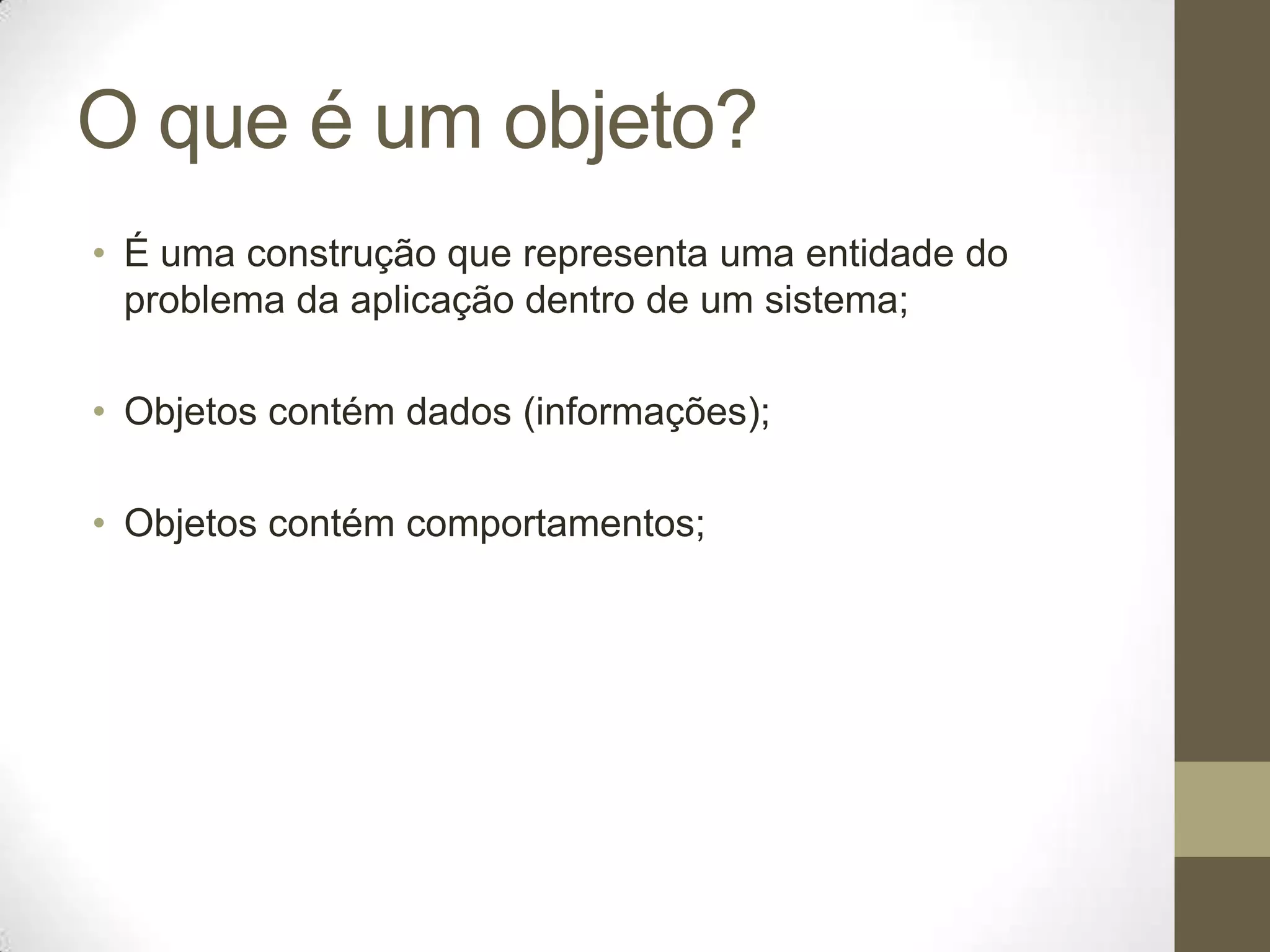 O que é um objeto?

• É uma construção que representa uma entidade do problema da aplicação dentro de um sistema;

• Objetos contém dados (informações);

• Objetos contém comportamentos;